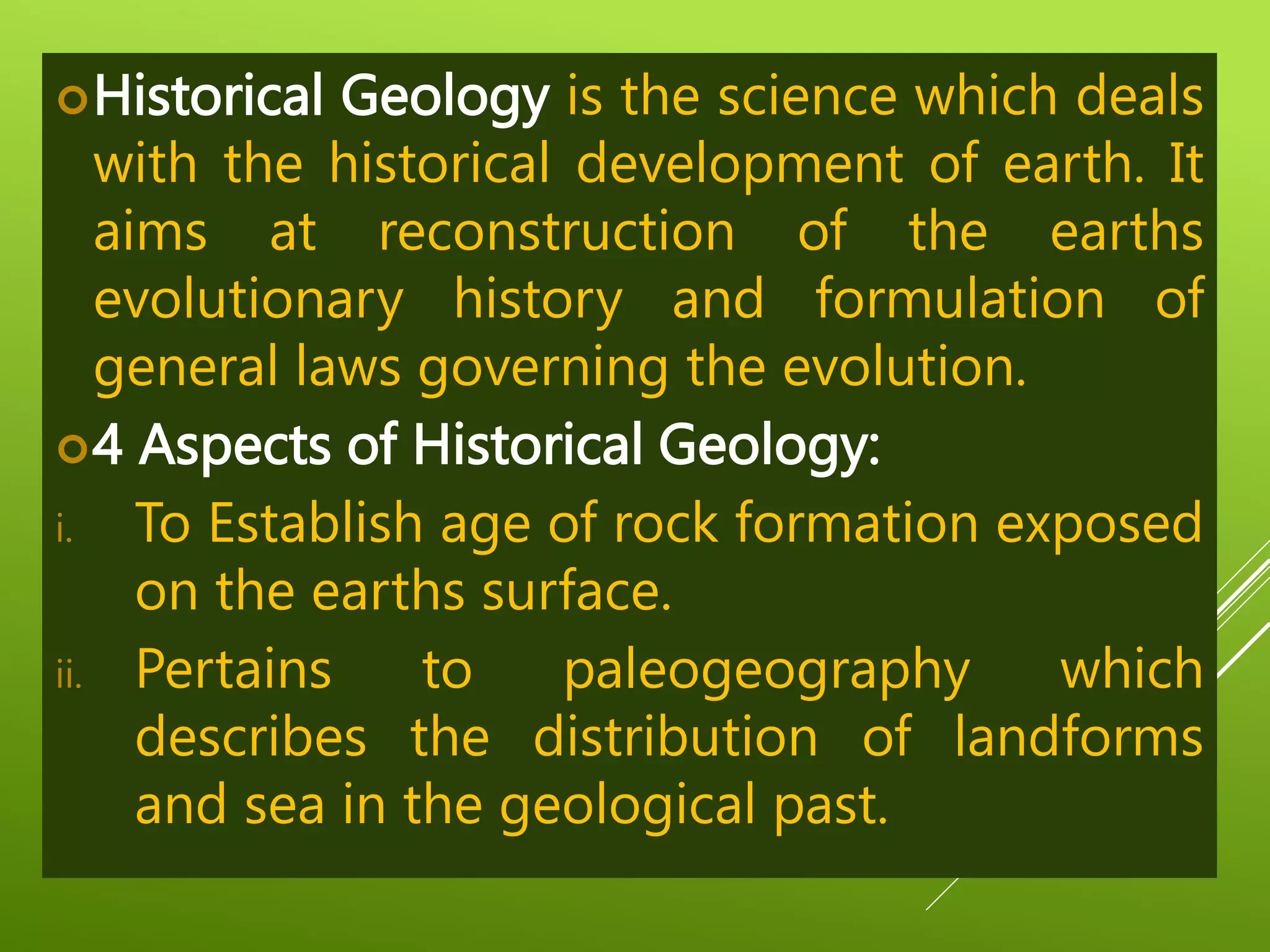 Historical Geology is the science which deals with the historical development of earth. It aims at reconstruction of the earths evolutionary history and formulation of general laws governing the evolution.

4 Aspects of Historical Geology:

i. To Establish age of rock formation exposed on the earths surface.

ii. Pertains to paleogeography which describes the distribution of landforms and sea in the geological past.